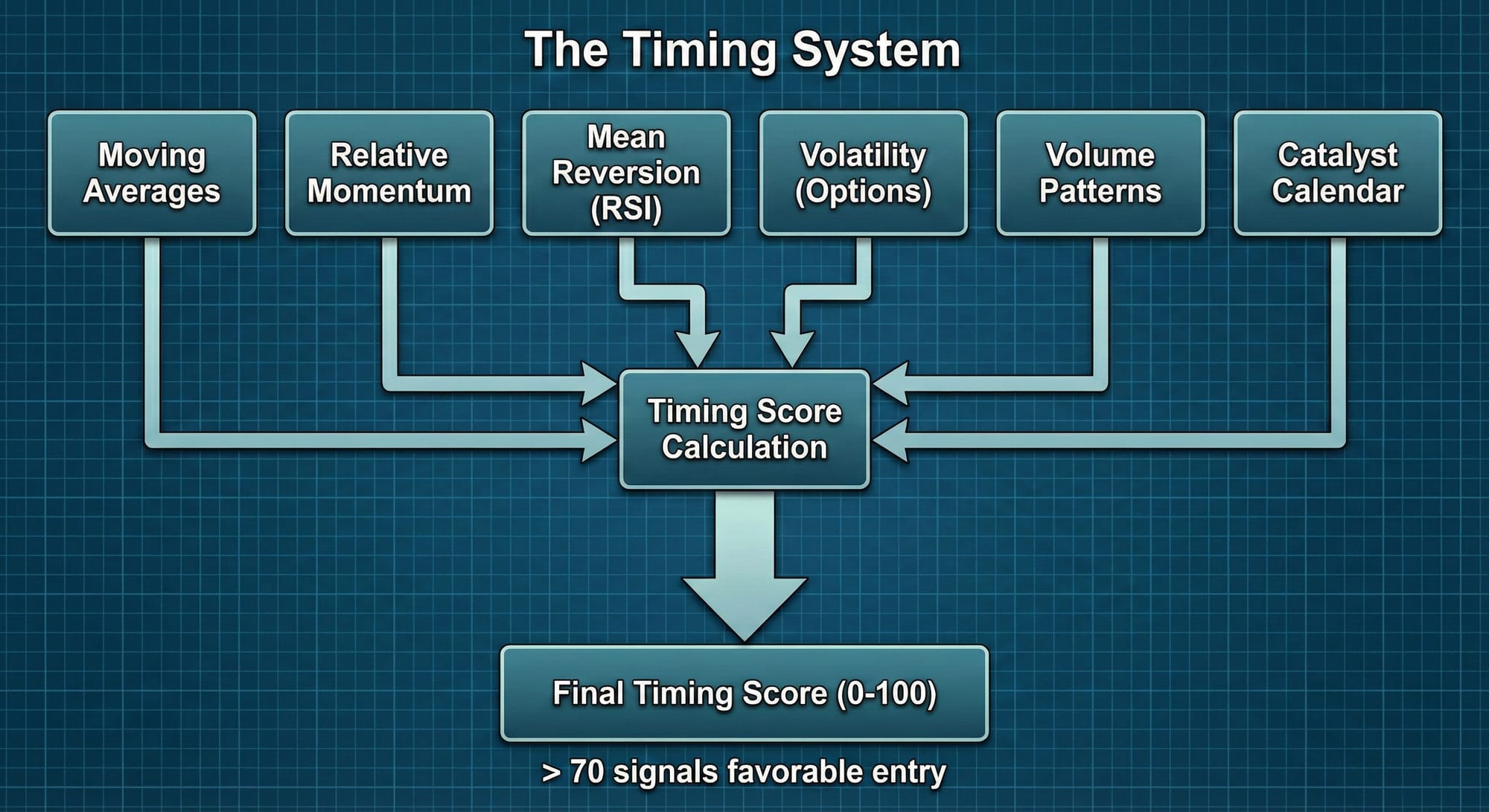 The Timing System

Moving Averages

Relative Momentum

Mean Reversion (RSI)

Volatility (Options)

Volume Patterns

Catalyst Calendar

Timing Score Calculation

Final Timing Score (0-100)

> 70 signals favorable entry